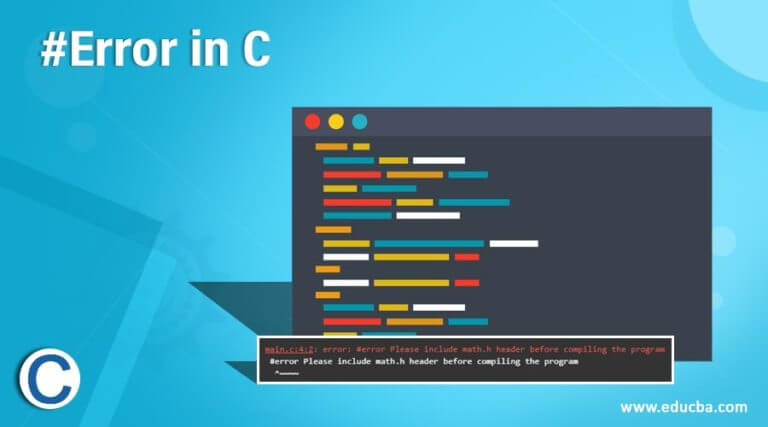 #Error in C

main.c:4:2: error: #error Please include math.h header before compiling the program
#error Please include math.h header before compiling the program
^~~~~

C

www.educba.com